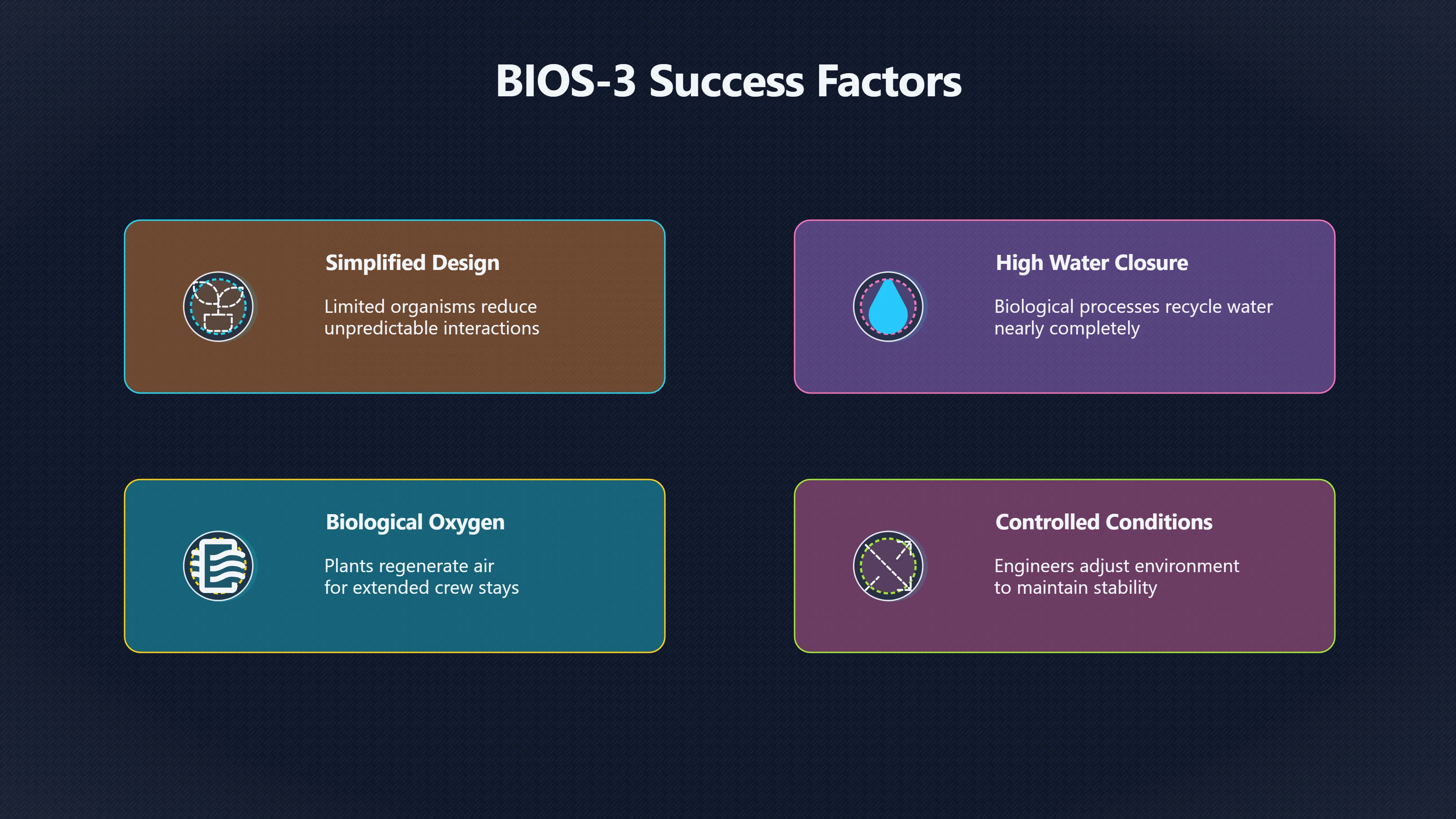 BIOS-3 Success Factors

Simplified Design

Limited organisms reduce unpredictable interactions

High Water Closure

Biological processes recycle water nearly completely

Biological Oxygen

Plants regenerate air for extended crew stays

Controlled Conditions

Engineers adjust environment to maintain stability